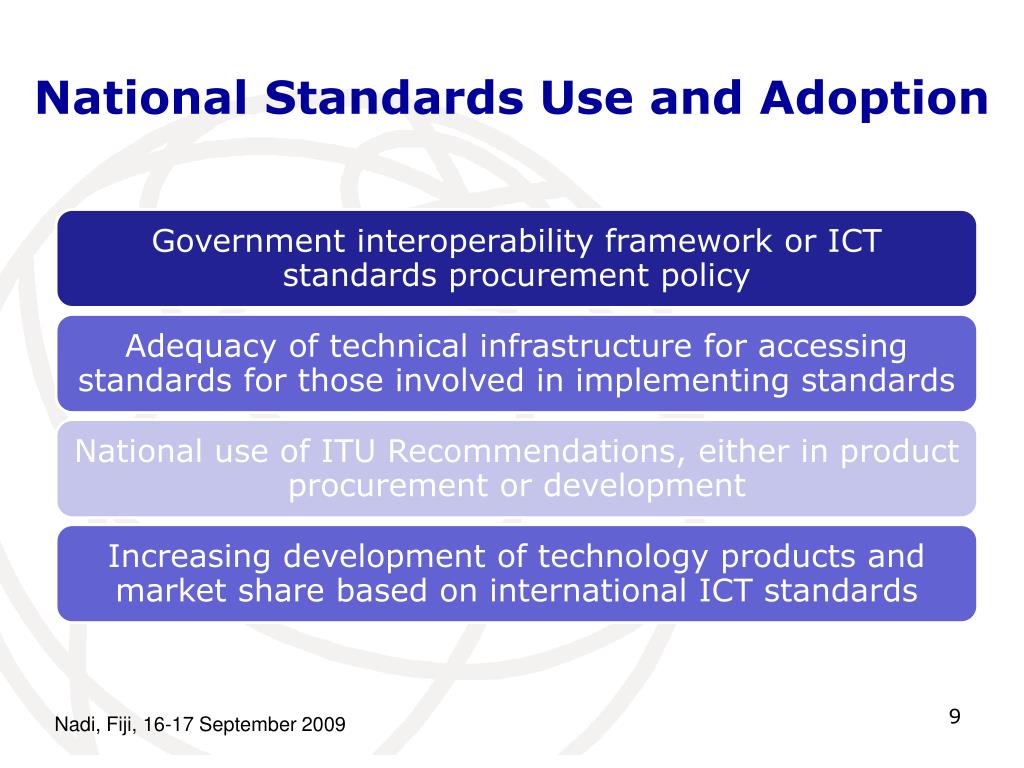 National Standards Use and Adoption

Government interoperability framework or ICT standards procurement policy

Adequacy of technical infrastructure for accessing standards for those involved in implementing standards

National use of ITU Recommendations, either in product procurement or development

Increasing development of technology products and market share based on international ICT standards

Nadi, Fiji, 16-17 September 2009

9